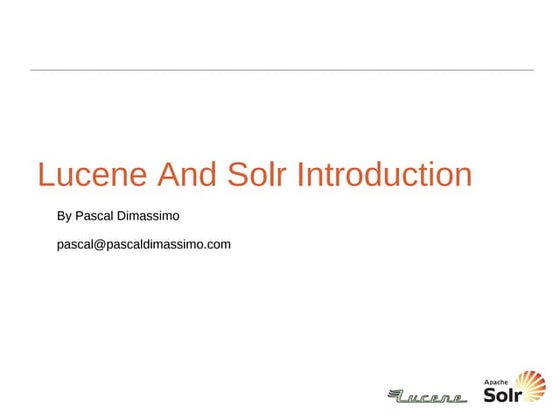 Lucene And Solr Introduction

By Pascal Dimassimo

pascal@pascaldimassimo.com

Lucene

Apache Solr